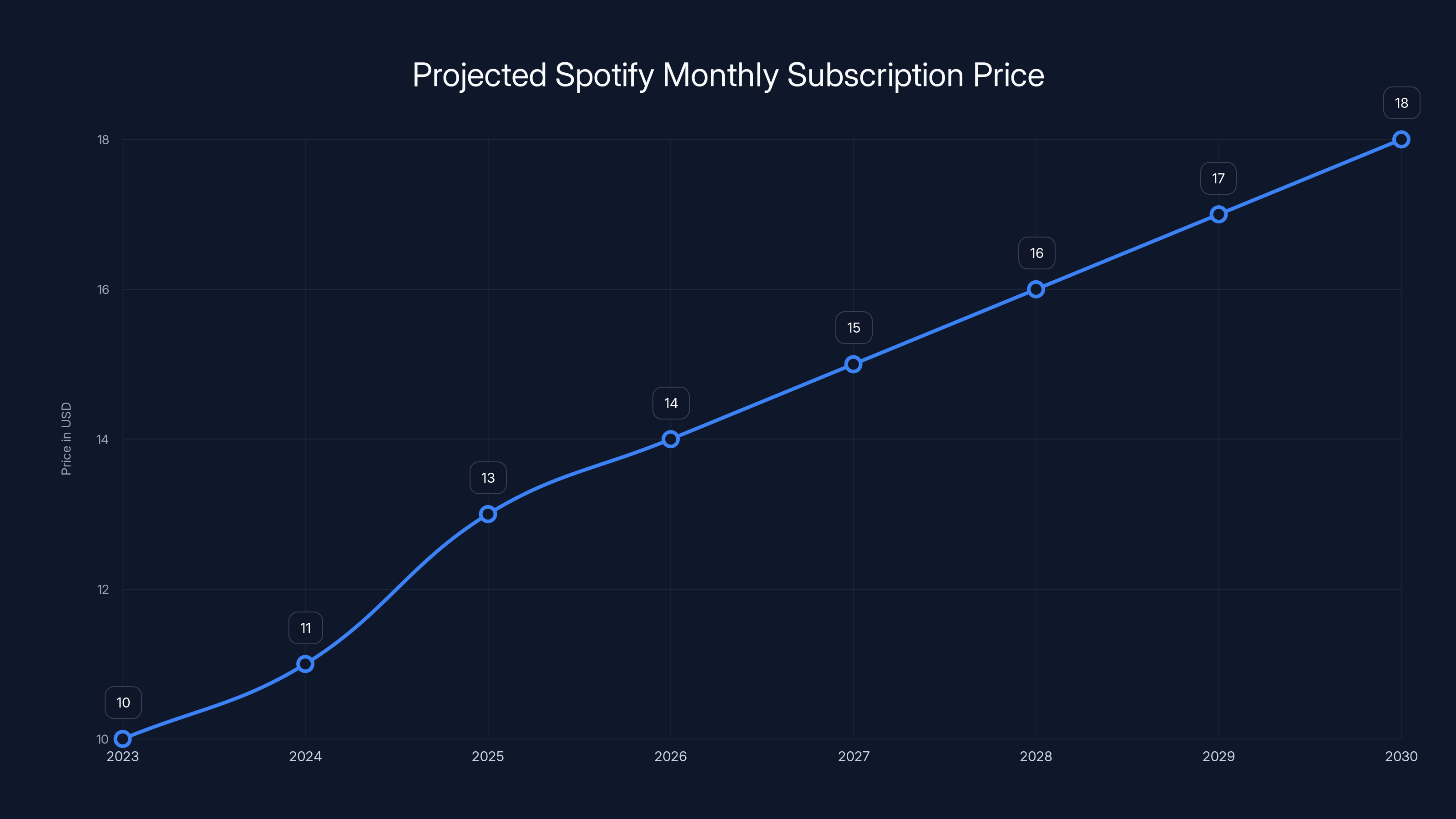 Projected Spotify Monthly Subscription Price

Price in USD

18
16
14
12
10

10
11
13
14
15
16
17
18

2023
2024
2025
2026
2027
2028
2029
2030